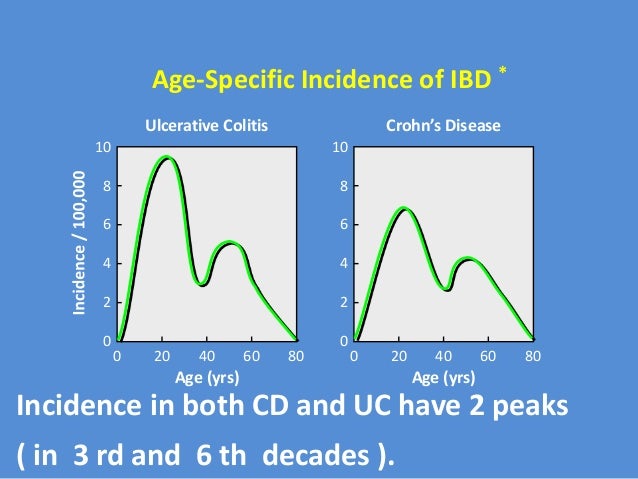 Age-Specific Incidence of IBD *

Ulcerative Colitis

Incidence / 100,000

10
8
6
4
2
0

0 20 40 60 80

Age (yrs)

Crohn's Disease

10
8
6
4
2
0

0 20 40 60 80

Age (yrs)

Incidence in both CD and UC have 2 peaks ( in 3 rd and 6 th decades ).